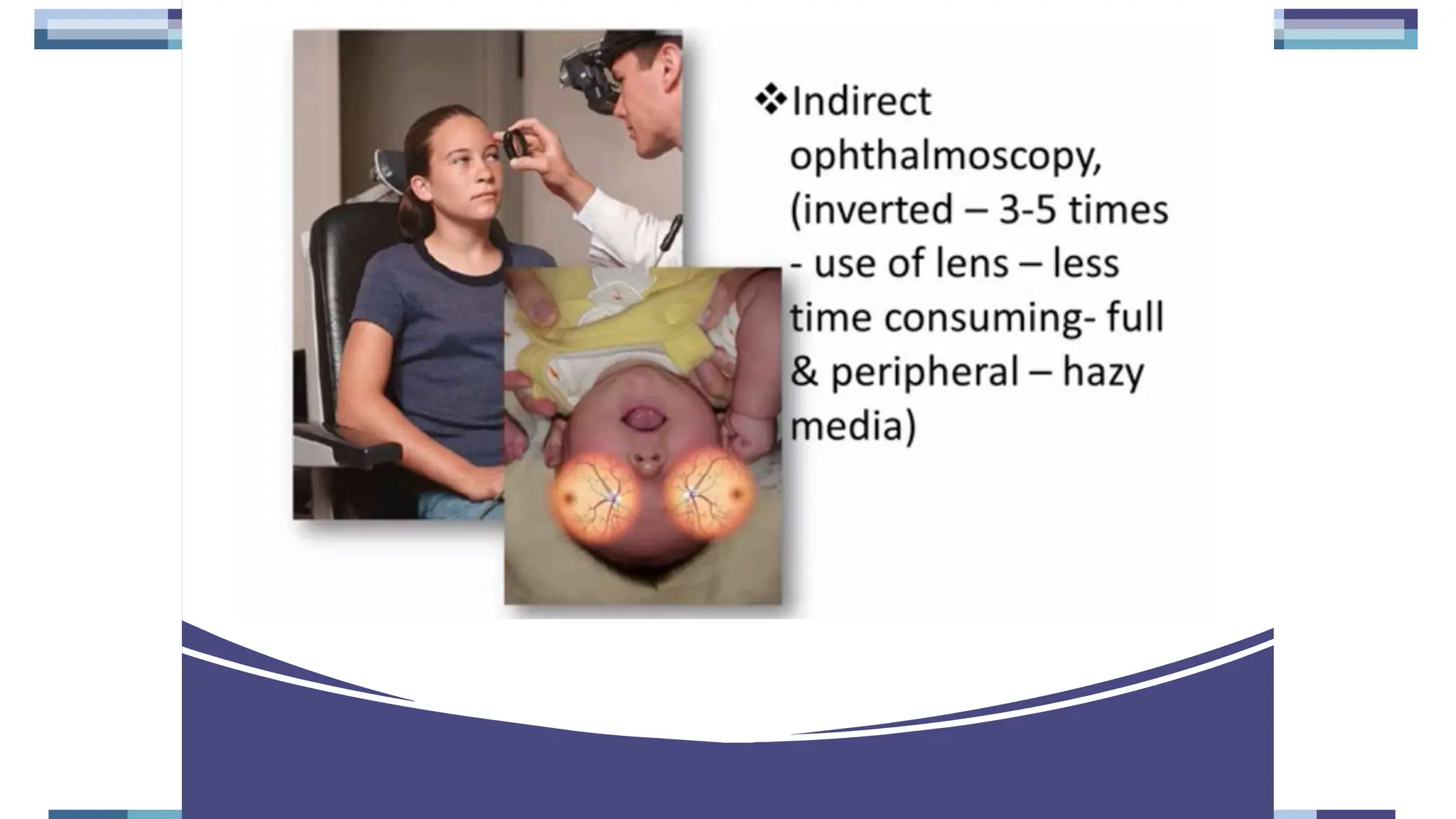 ❖Indirect ophthalmoscopy, (inverted – 3-5 times - use of lens – less time consuming- full & peripheral – hazy media)